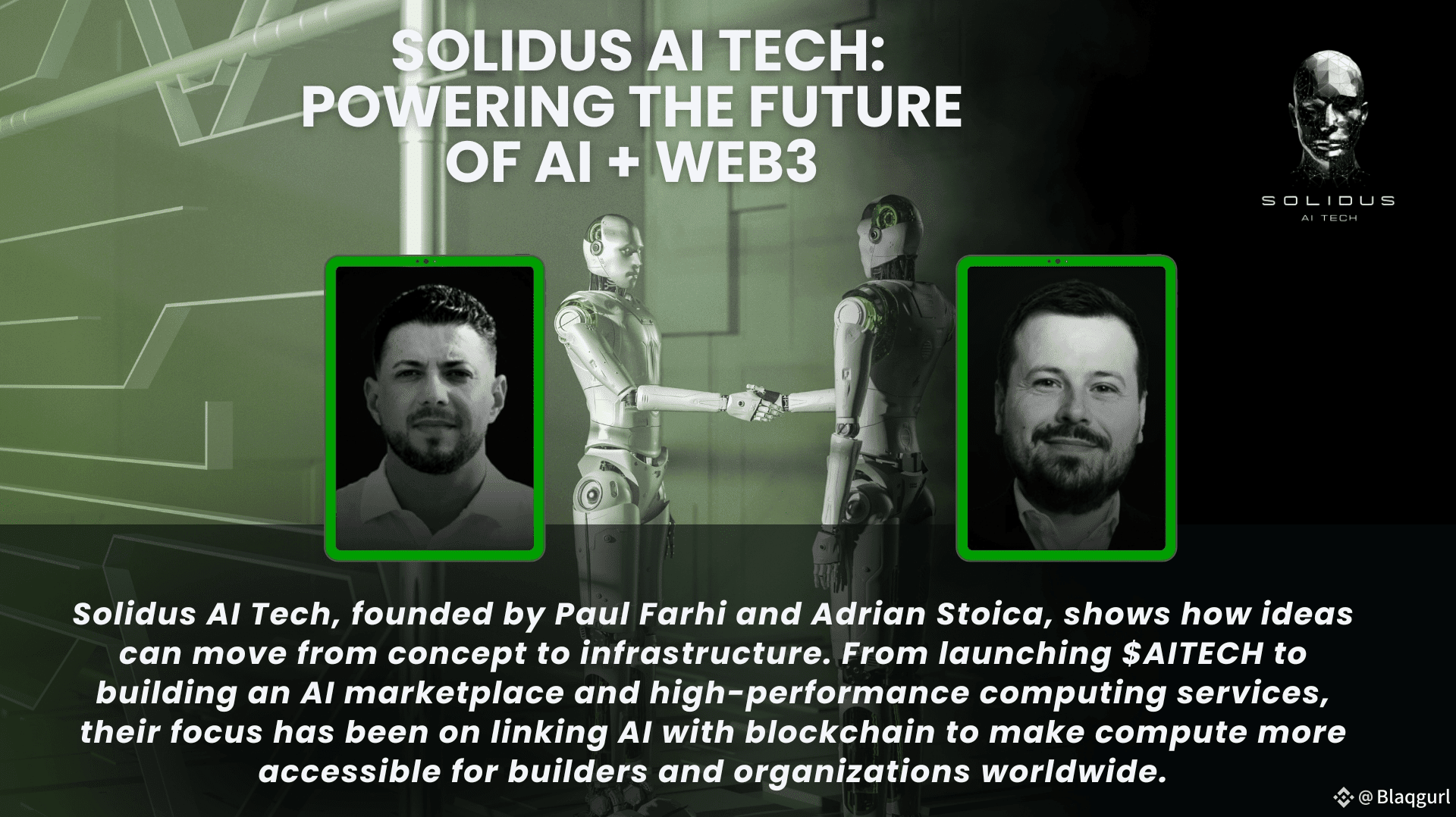 SOLIDUS AI TECH: POWERING THE FUTURE OF AI + WEB3

SOLIDUS
AI TECH

Solidus AI Tech, founded by Paul Farhi and Adrian Stoica, shows how ideas can move from concept to infrastructure. From launching $AITECH to building an AI marketplace and high-performance computing services, their focus has been on linking AI with blockchain to make compute more accessible for builders and organizations worldwide.

@Blaqgurl